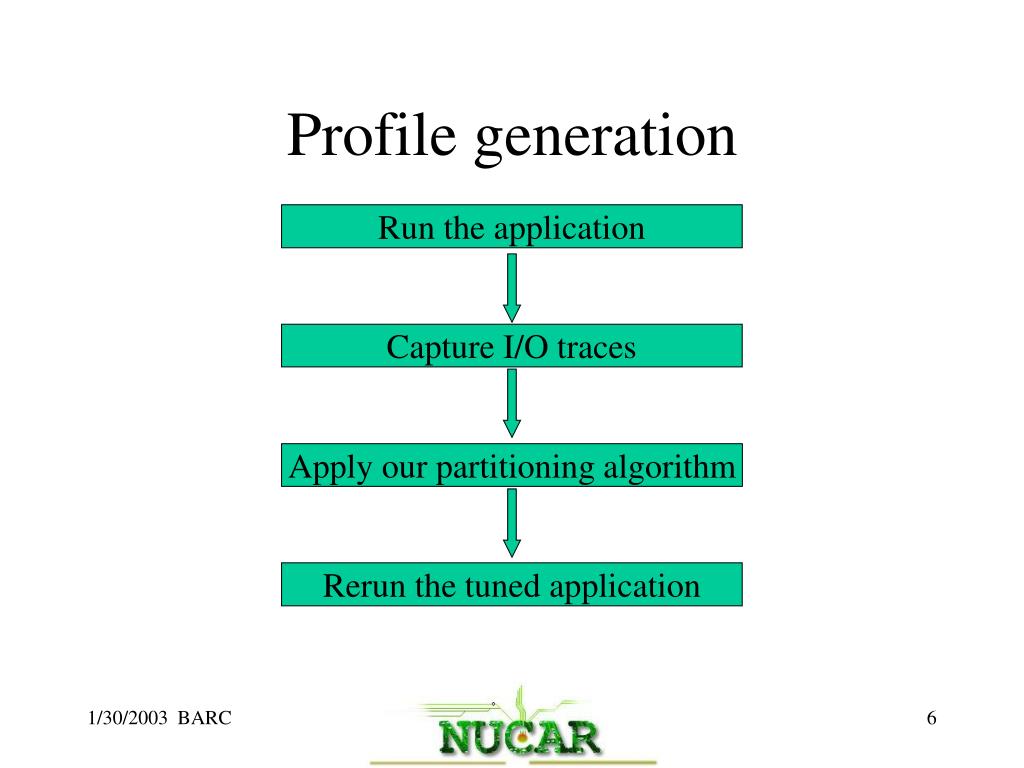 Profile generation

Run the application

Capture I/O traces

Apply our partitioning algorithm

Rerun the tuned application

1/30/2003 BARC

NUCAR

6